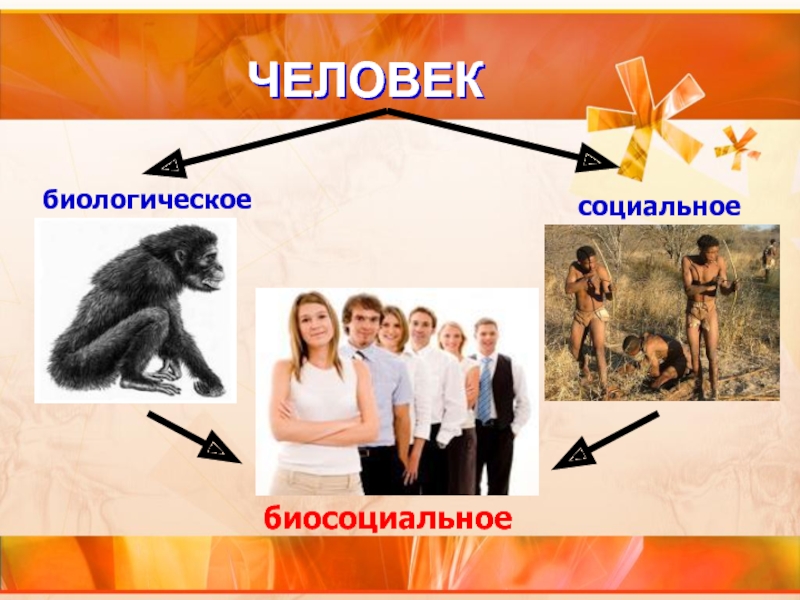 ЧЕЛОВЕК

биологическое

социальное

биосоциальное